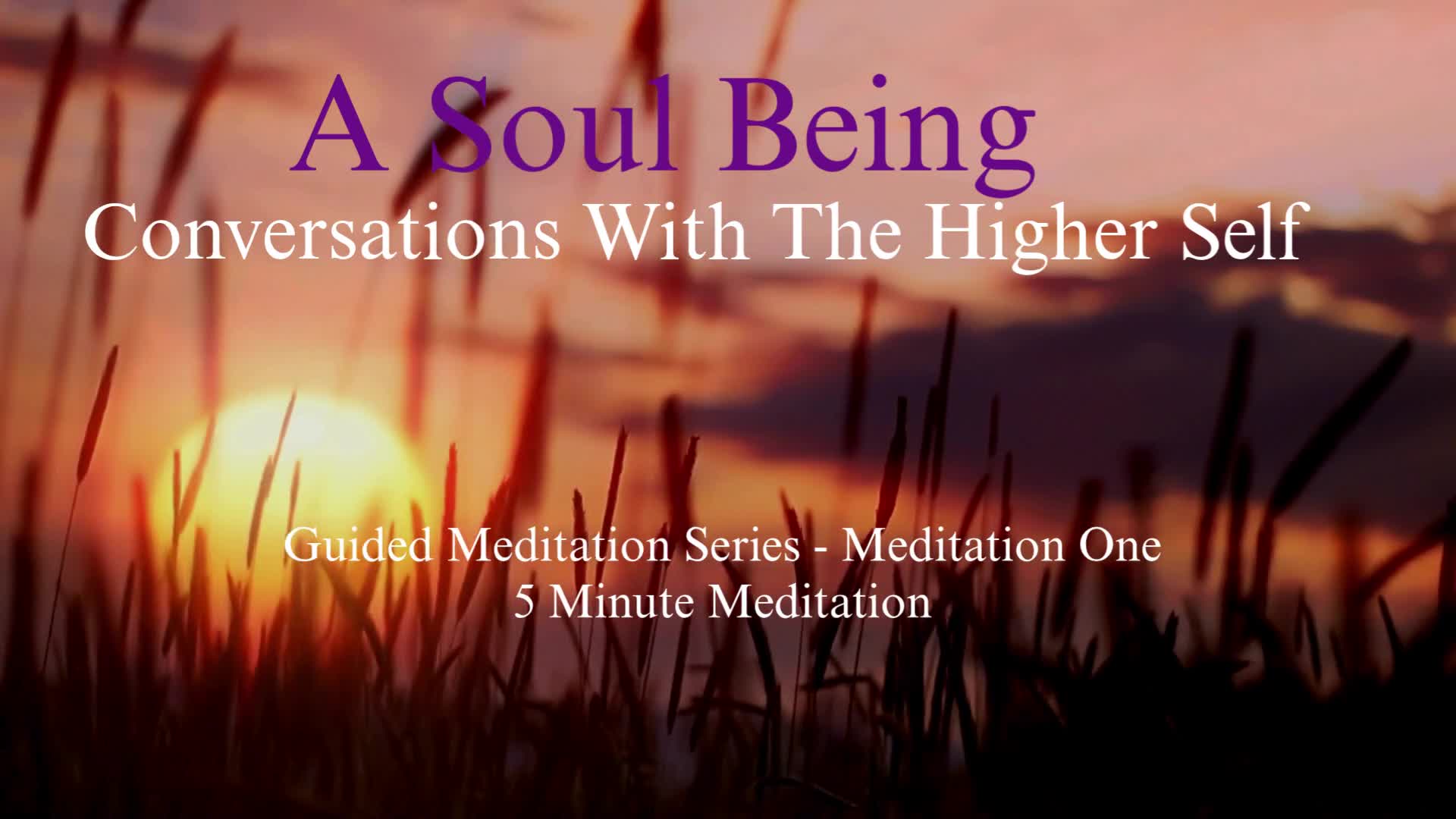 A Soul Being
Conversations With The Higher Self

Guided Meditation Series - Meditation One
5 Minute Meditation